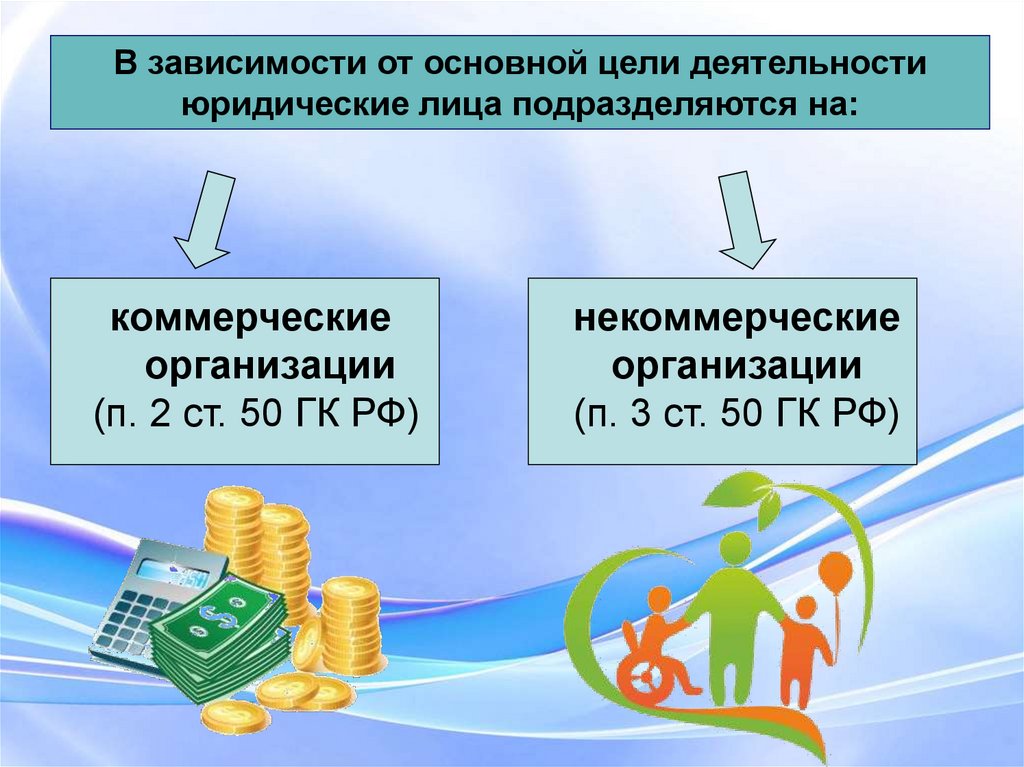 В зависимости от основной цели деятельности юридические лица подразделяются на:

коммерческие организации (п. 2 ст. 50 ГК РФ)

некоммерческие организации (п. 3 ст. 50 ГК РФ)